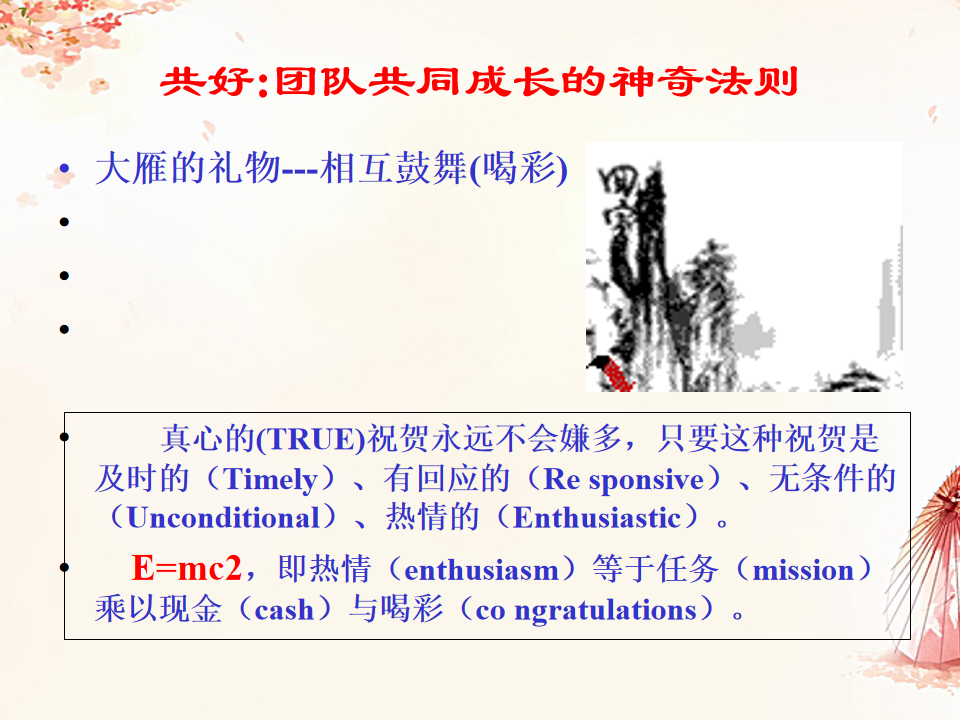 共好:团队共同成长的神奇法则

• 大雁的礼物---相互鼓舞(喝彩)
•
•
•

• 真心的(TRUE)祝贺永远不会嫌多，只要这种祝贺是及时的（Timely）、有回应的（Re sponsive）、无条件的（Unconditional）、热情的（Enthusiastic）。

• E=mc2，即热情（enthusiasm）等于任务（mission）乘以现金（cash）与喝彩（co ngratulations）。